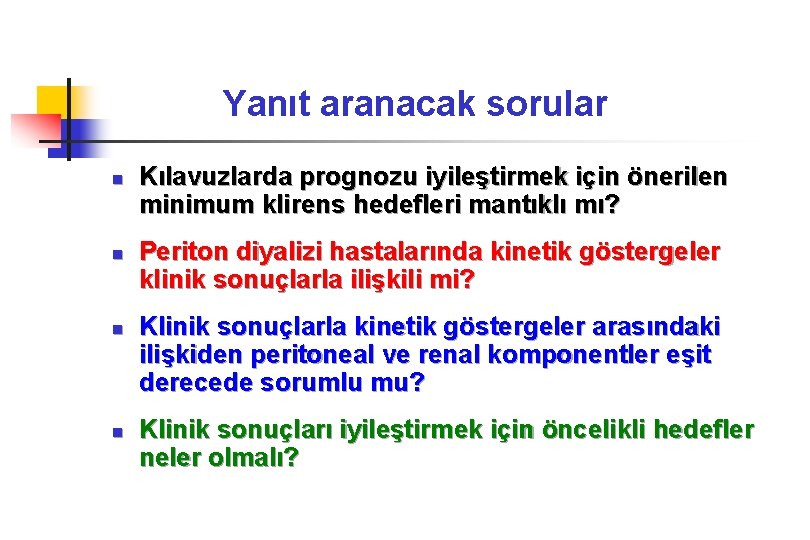 Yanıt aranacak sorular

- Kılavuzlarda prognozu iyileştirmek için önerilen minimum klirens hedefleri mantıklı mı?
- Periton diyalizi hastalarında kinetik göstergeler klinik sonuçlarla ilişkili mi?
- Klinik sonuçlarla kinetik göstergeler arasındaki ilişkiden peritoneal ve renal komponentler eşit derecede sorumlu mu?
- Klinik sonuçları iyileştirmek için öncelikli hedefler neler olmalı?